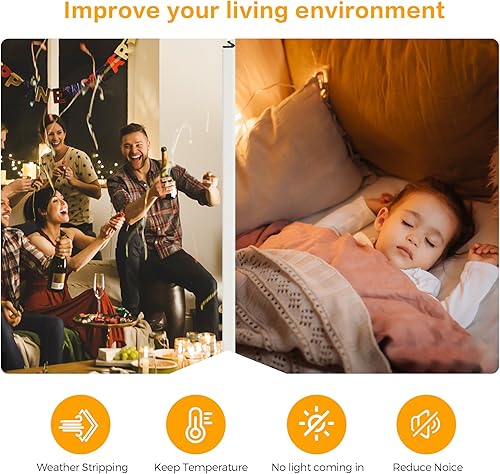 Improve your living environment

Weather Stripping

Keep Temperature

No light coming in

Reduce Noice